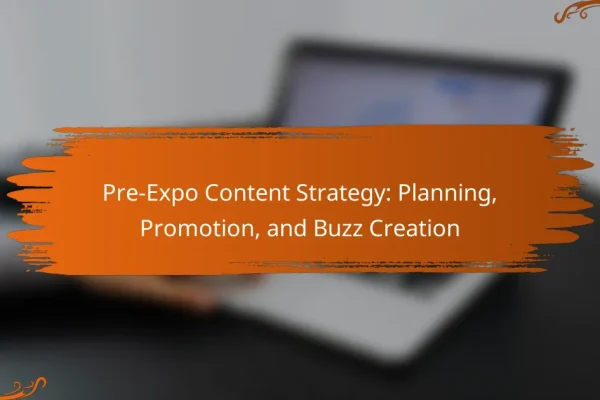 Pre-Expo Content Strategy: Planning, Promotion, and Buzz Creation